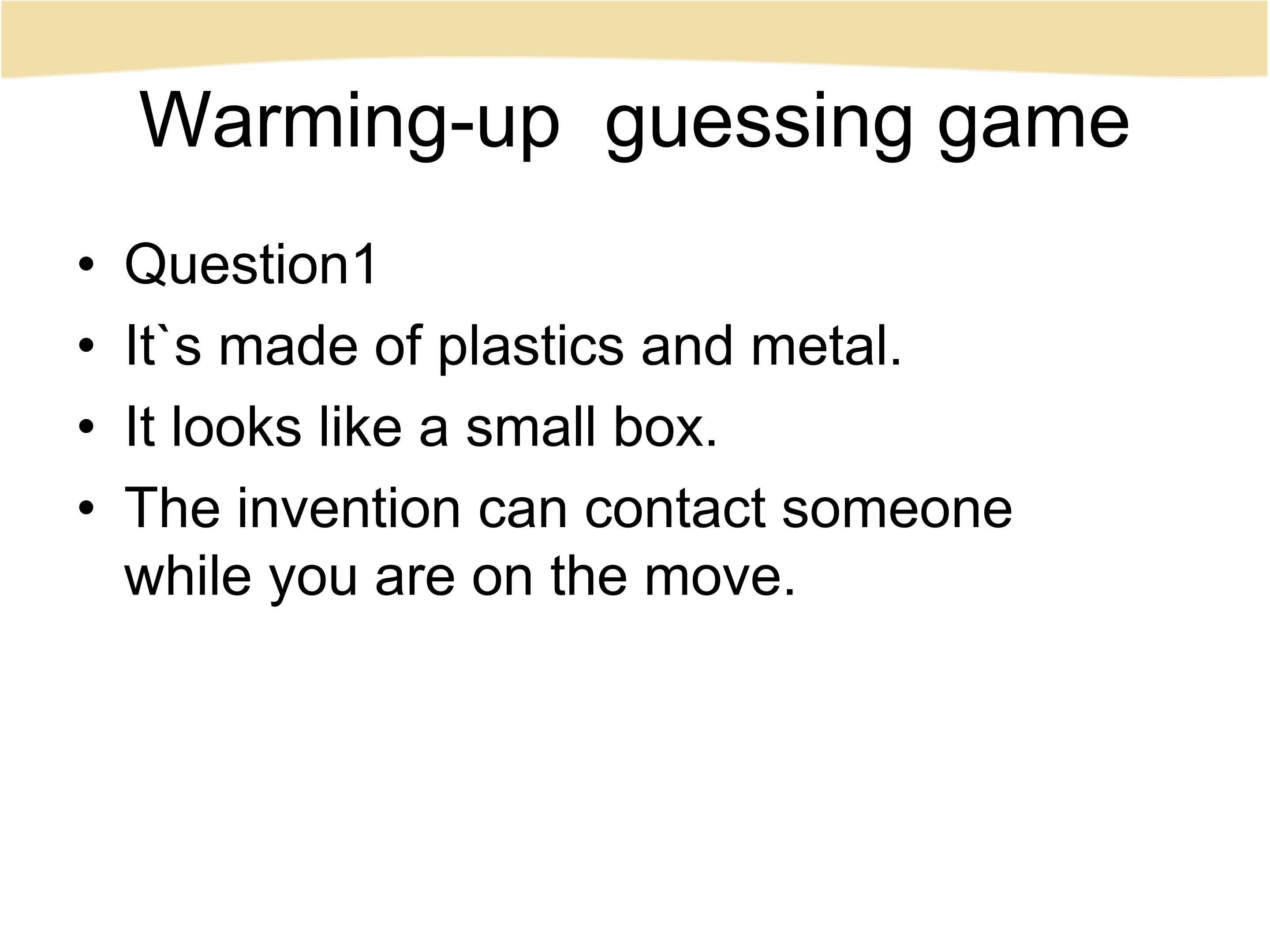 Warming-up guessing game

• Question1
• It`s made of plastics and metal.
• It looks like a small box.
• The invention can contact someone while you are on the move.